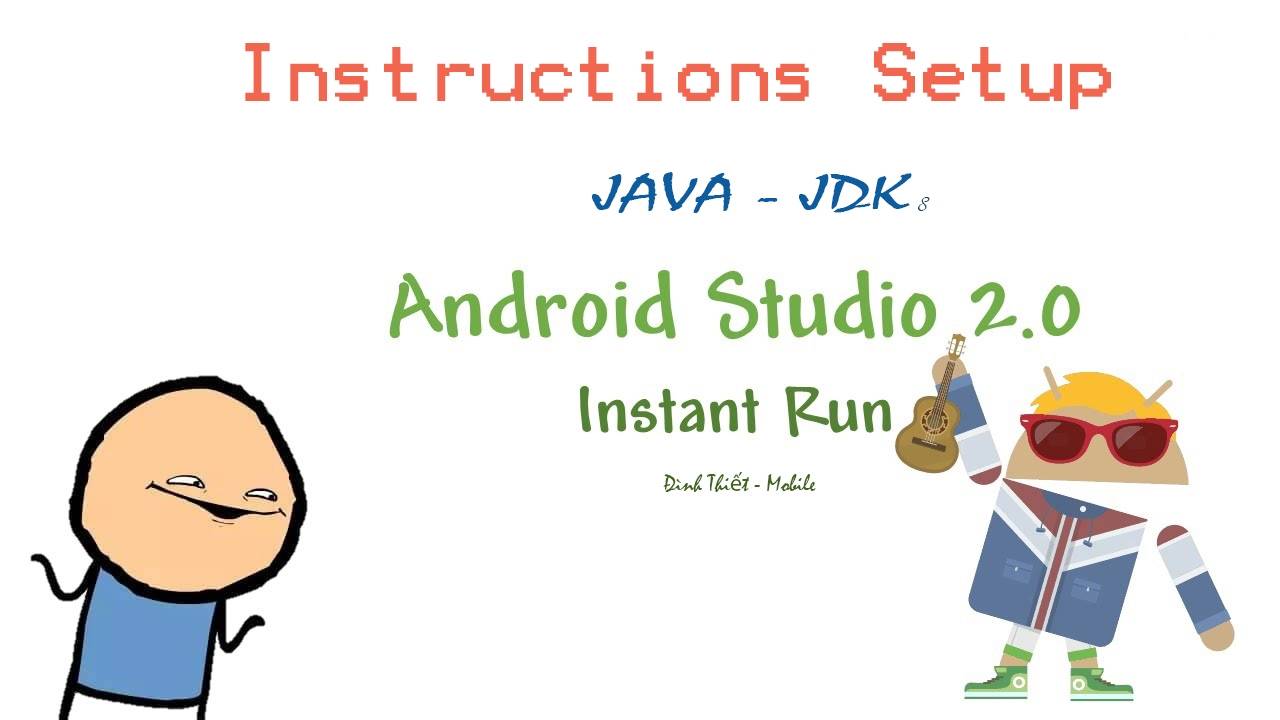 Instructions Setup

JAVA - JDK 8

Android Studio 2.0

Instant Run

Đình Thiết - Mobile